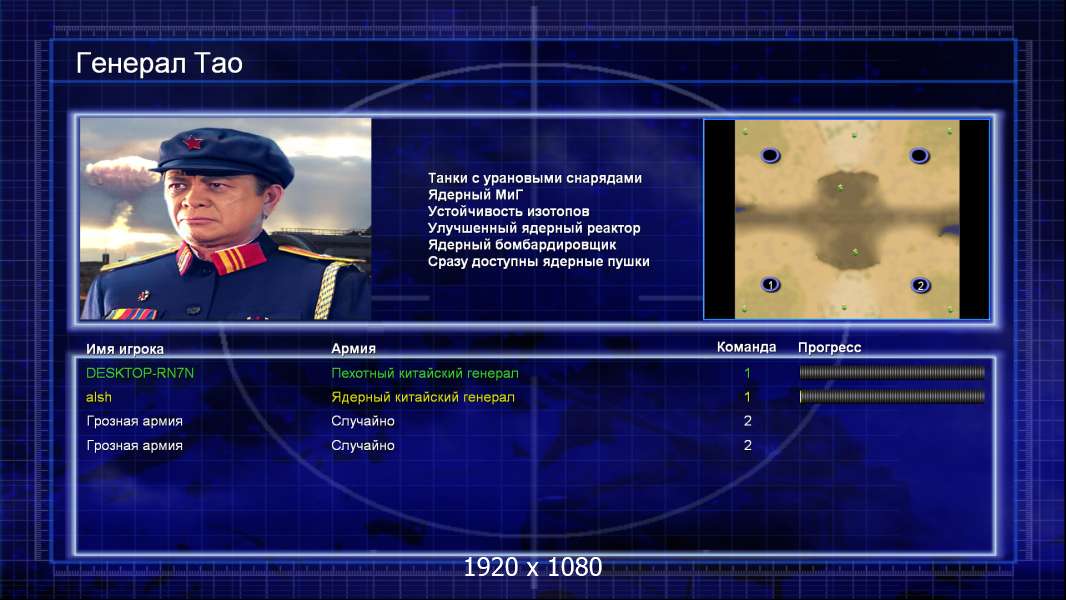 Генерал Тао

Танки с урановыми снарядами
Ядерный МиГ
Устойчивость изотопов
Улучшенный ядерный реактор
Ядерный бомбардировщик
Сразу доступны ядерные пушки

1
2

| Имя игрока | Армия | Команда | Прогресс |
|---|---|---|---|
| DESKTOP-RN7N | Пехотный китайский генерал | 1 | |
| alsh | Ядерный китайский генерал | 1 | |
| Грозная армия | Случайно | 2 | |
| Грозная армия | Случайно | 2 | |

1920 x 1080